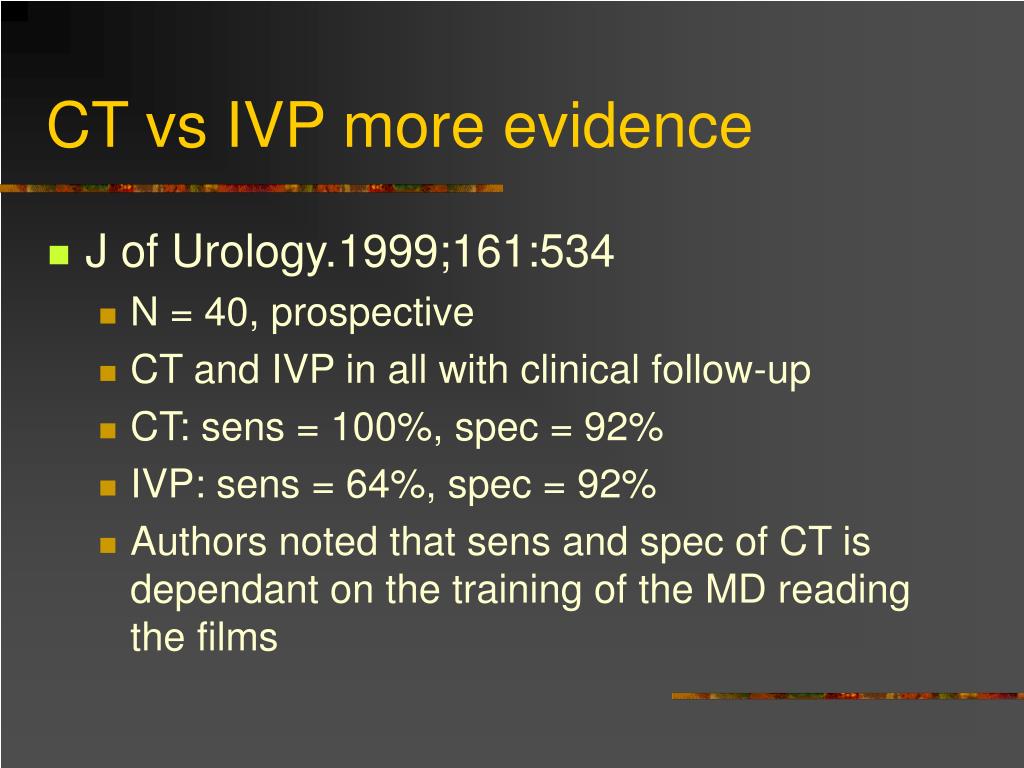 CT vs IVP more evidence

J of Urology.1999;161:534

N = 40, prospective

CT and IVP in all with clinical follow-up

CT: sens = 100%, spec = 92%

IVP: sens = 64%, spec = 92%

Authors noted that sens and spec of CT is dependant on the training of the MD reading the films